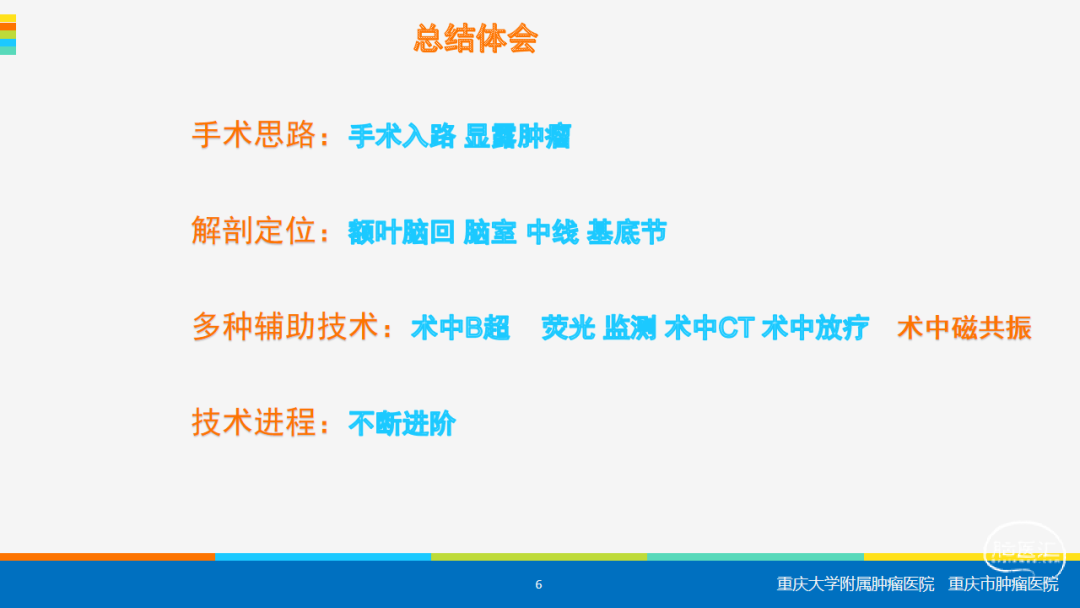 总结体会

手术思路：手术入路 显露肿瘤

解剖定位：额叶脑回 脑室 中线 基底节

多种辅助技术：术中B超　荧光 监测 术中CT 术中放疗　术中磁共振

技术进程：不断进阶

6

重庆大学附属肿瘤医院　重庆市肿瘤医院

脑医汇